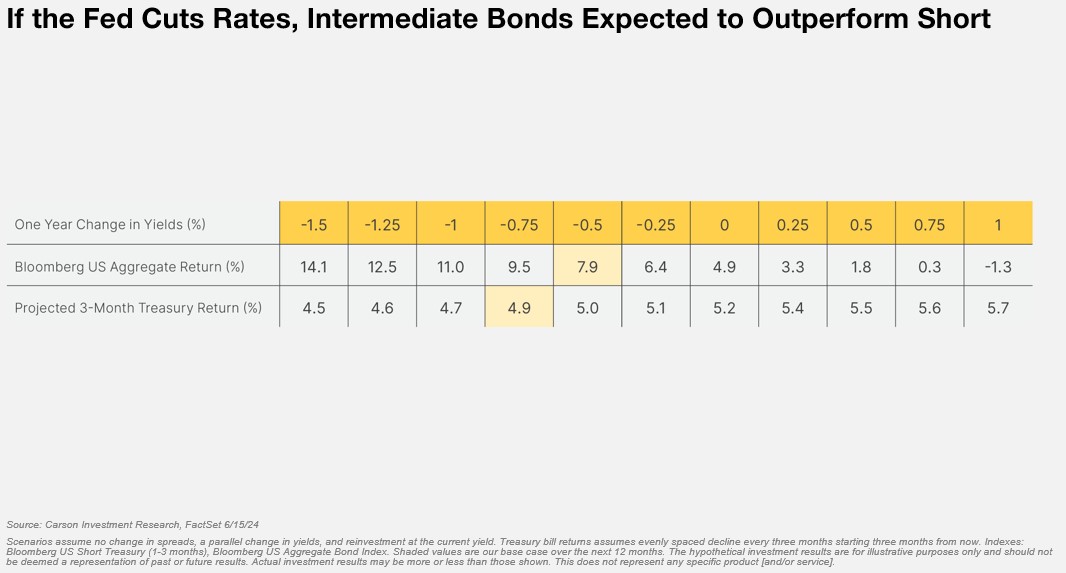 If the Fed Cuts Rates, Intermediate Bonds Expected to Outperform Short

| One Year Change in Yields (%) | -1.5 | -1.25 | -1 | -0.75 | -0.5 | -0.25 | 0 | 0.25 | 0.5 | 0.75 | 1 |
|---|---|---|---|---|---|---|---|---|---|---|---|
| Bloomberg US Aggregate Return (%) | 14.1 | 12.5 | 11.0 | 9.5 | 7.9 | 6.4 | 4.9 | 3.3 | 1.8 | 0.3 | -1.3 |
| Projected 3-Month Treasury Return (%) | 4.5 | 4.6 | 4.7 | 4.9 | 5.0 | 5.1 | 5.2 | 5.4 | 5.5 | 5.6 | 5.7 |

Source: Carson Investment Research, FactSet 6/15/24

Scenarios assume no change in spreads, a parallel change in yields, and reinvestment at the current yield. Treasury bill returns assumes evenly spaced decline every three months starting three months from now. Indexes: Bloomberg US Short Treasury (1-3 months), Bloomberg US Aggregate Bond Index. Shaded values are our base case over the next 12 months. The hypothetical investment results are for illustrative purposes only and should not be deemed a representation of past or future results. Actual investment results may be more or less than those shown. This does not represent any specific product [and/or service].